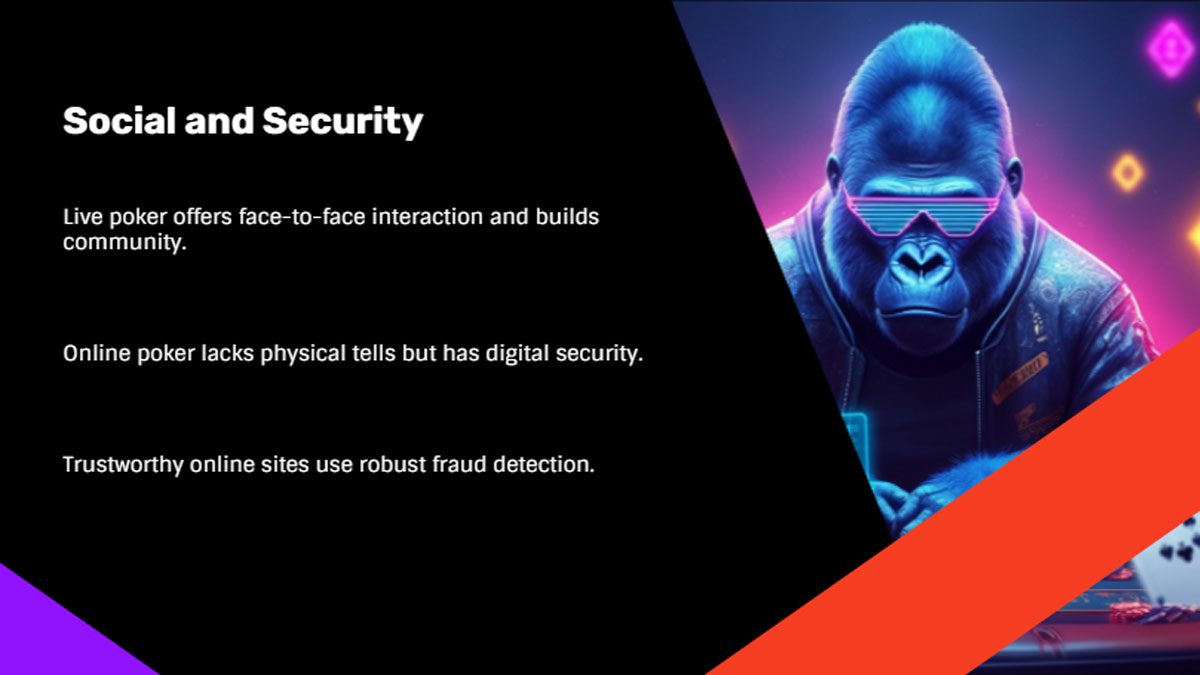 Social and Security

Live poker offers face-to-face interaction and builds community.

Online poker lacks physical tells but has digital security.

Trustworthy online sites use robust fraud detection.